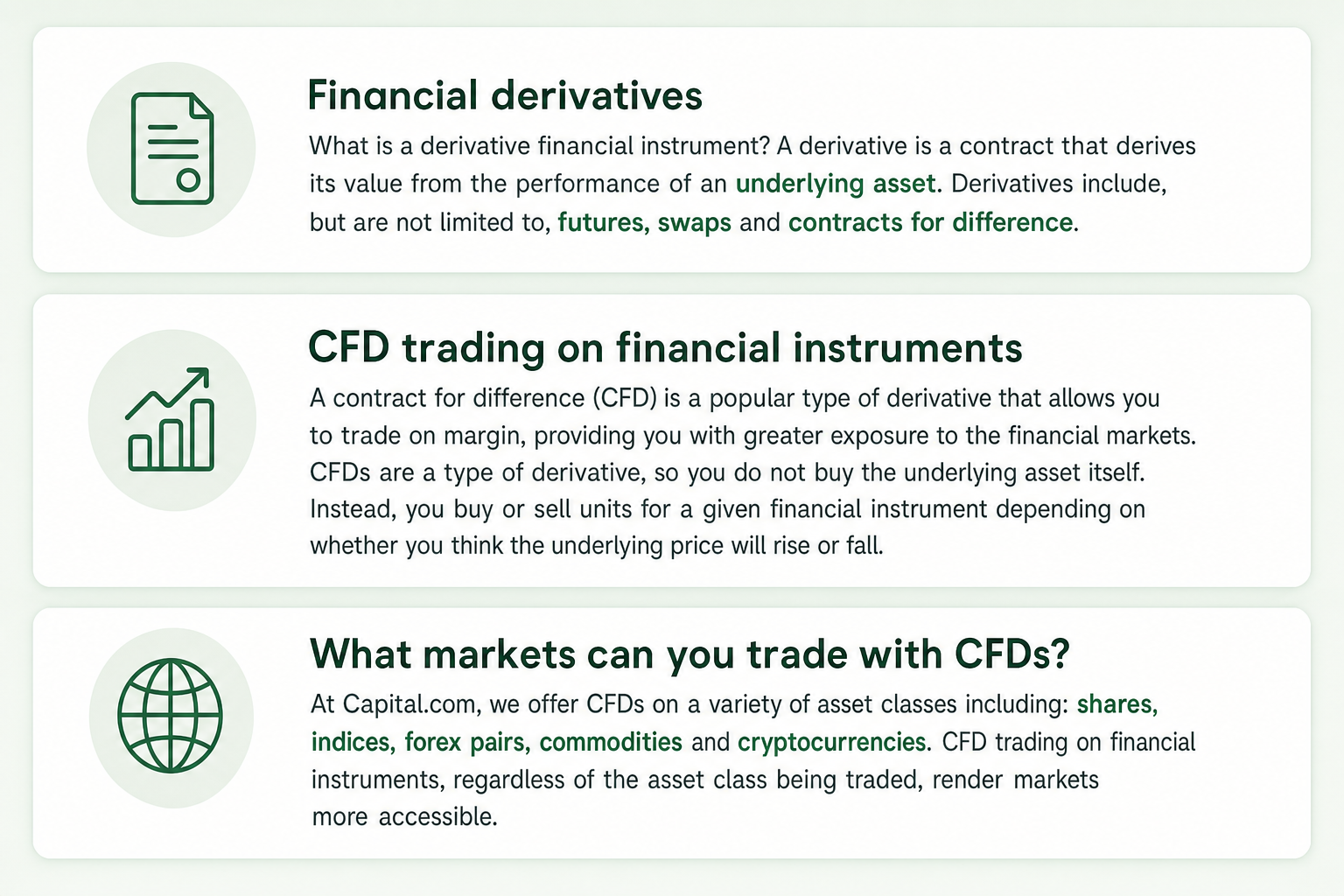 Financial derivatives

What is a derivative financial instrument? A derivative is a contract that derives its value from the performance of an underlying asset. Derivatives include, but are not limited to, futures, swaps and contracts for difference.

CFD trading on financial instruments

A contract for difference (CFD) is a popular type of derivative that allows you to trade on margin, providing you with greater exposure to the financial markets. CFDs are a type of derivative, so you do not buy the underlying asset itself. Instead, you buy or sell units for a given financial instrument depending on whether you think the underlying price will rise or fall.

What markets can you trade with CFDs?

At Capital.com, we offer CFDs on a variety of asset classes including: shares, indices, forex pairs, commodities and cryptocurrencies. CFD trading on financial instruments, regardless of the asset class being traded, render markets more accessible.